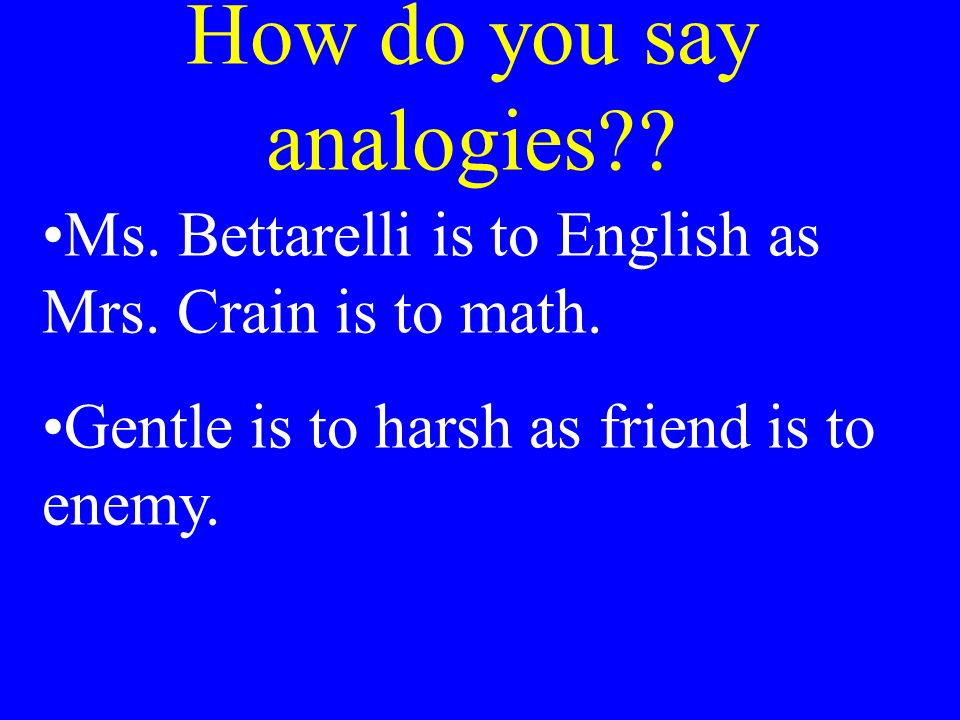 How do you say analogies??

•Ms. Bettarelli is to English as Mrs. Crain is to math.

•Gentle is to harsh as friend is to enemy.